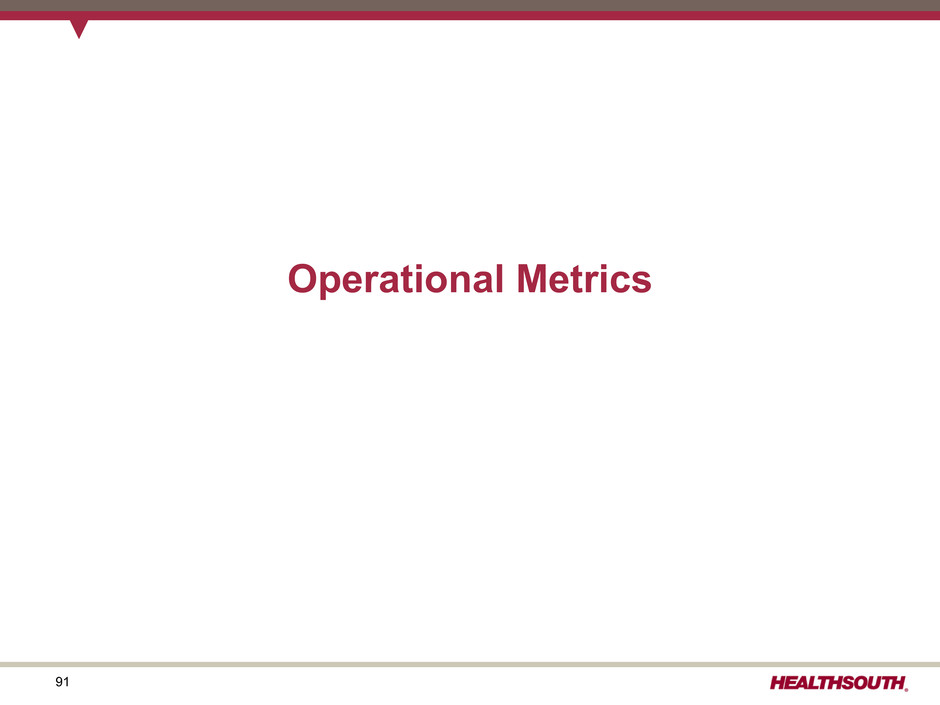 Operational Metrics

91

HEALTHSOUTH.